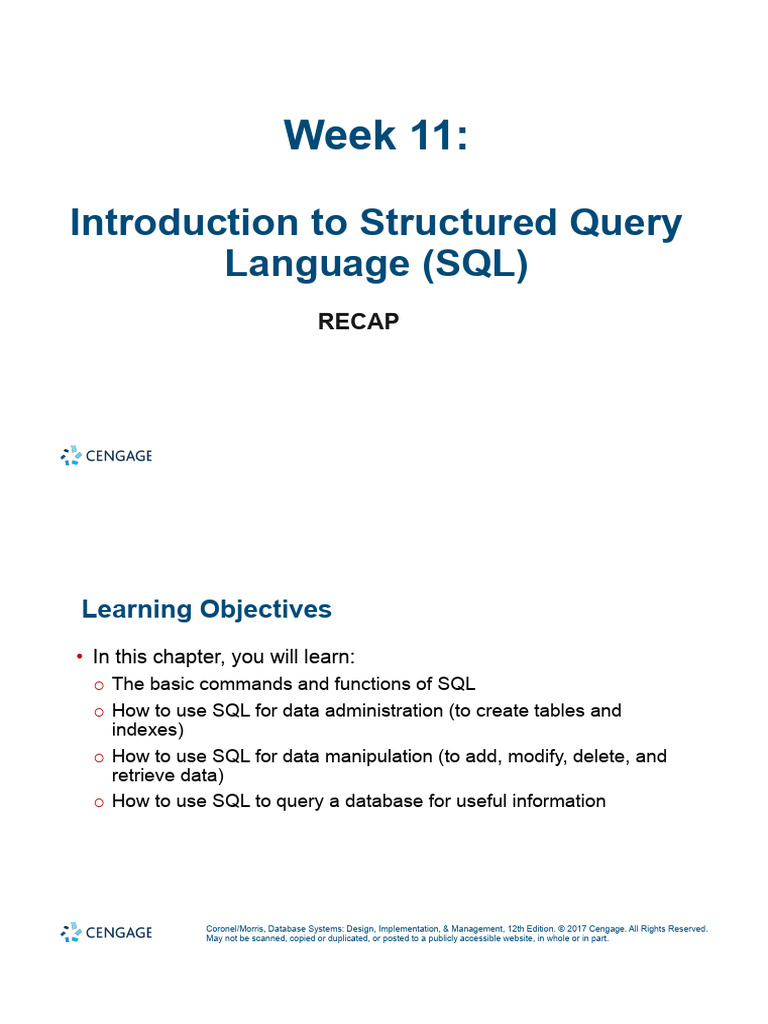 Week 11:

Introduction to Structured Query Language (SQL)

RECAP

CENGAGE

Learning Objectives

• In this chapter, you will learn:
  o The basic commands and functions of SQL
  o How to use SQL for data administration (to create tables and indexes)
  o How to use SQL for data manipulation (to add, modify, delete, and retrieve data)
  o How to use SQL to query a database for useful information

CENGAGE

Coronel/Morris, Database Systems: Design, Implementation, & Management, 12th Edition. © 2017 Cengage. All Rights Reserved. May not be scanned, copied or duplicated, or posted to a publicly accessible website, in whole or in part.